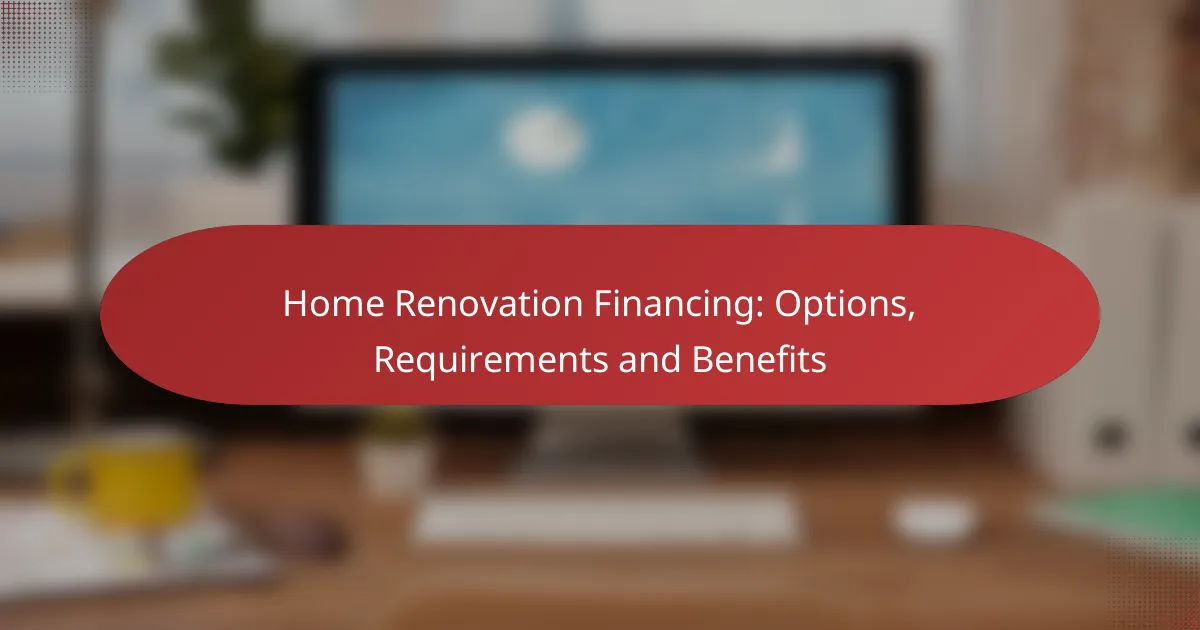 Home Renovation Financing: Options, Requirements and Benefits